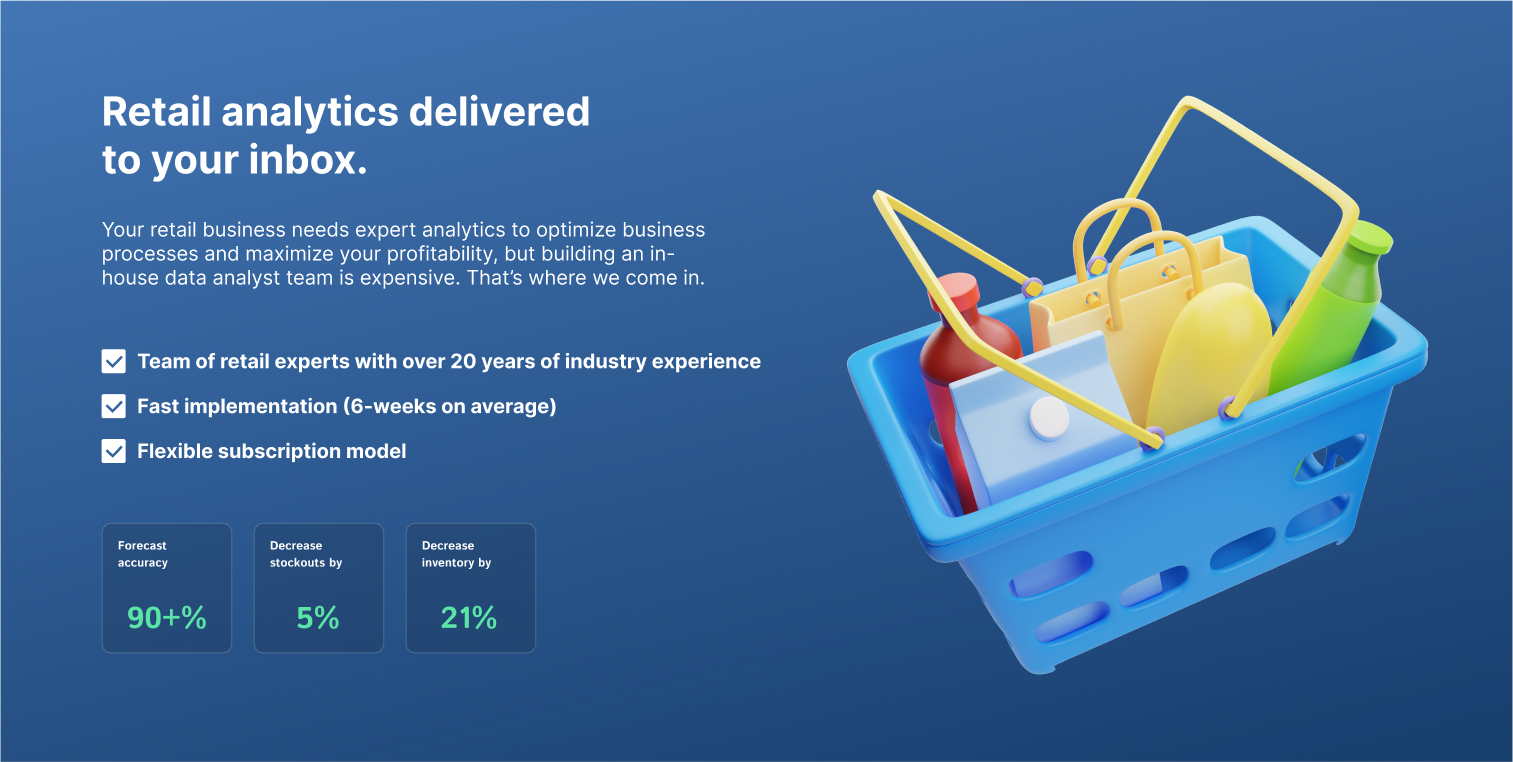 Retail analytics delivered to your inbox.

Your retail business needs expert analytics to optimize business processes and maximize your profitability, but building an in-house data analyst team is expensive. That's where we come in.

Team of retail experts with over 20 years of industry experience

Fast implementation (6-weeks on average)

Flexible subscription model

Forecast accuracy

90+%

Decrease stockouts by

5%

Decrease inventory by

21%